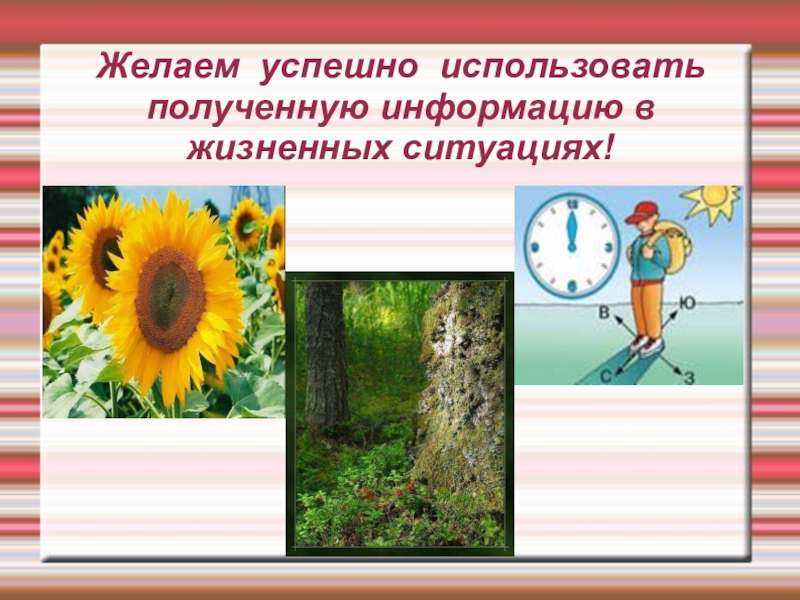 Желаем успешно использовать полученную информацию в жизненных ситуациях!

В
Ю
С
З